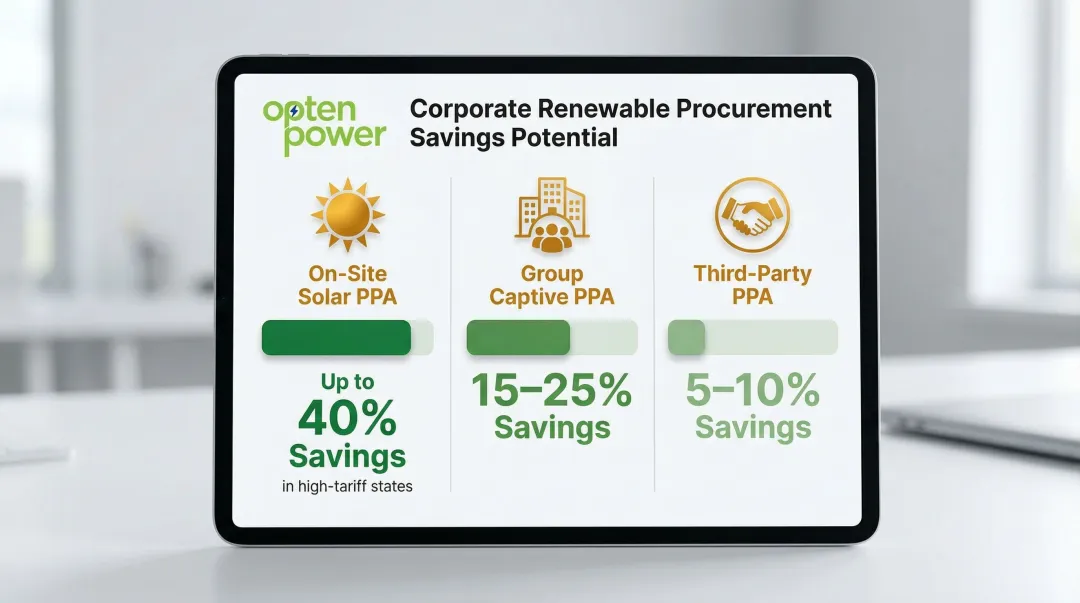 opten power

Corporate Renewable Procurement Savings Potential

On-Site Solar PPA

Up to 40% Savings
in high-tariff states

Group Captive PPA

15–25% Savings

Third-Party PPA

5–10% Savings